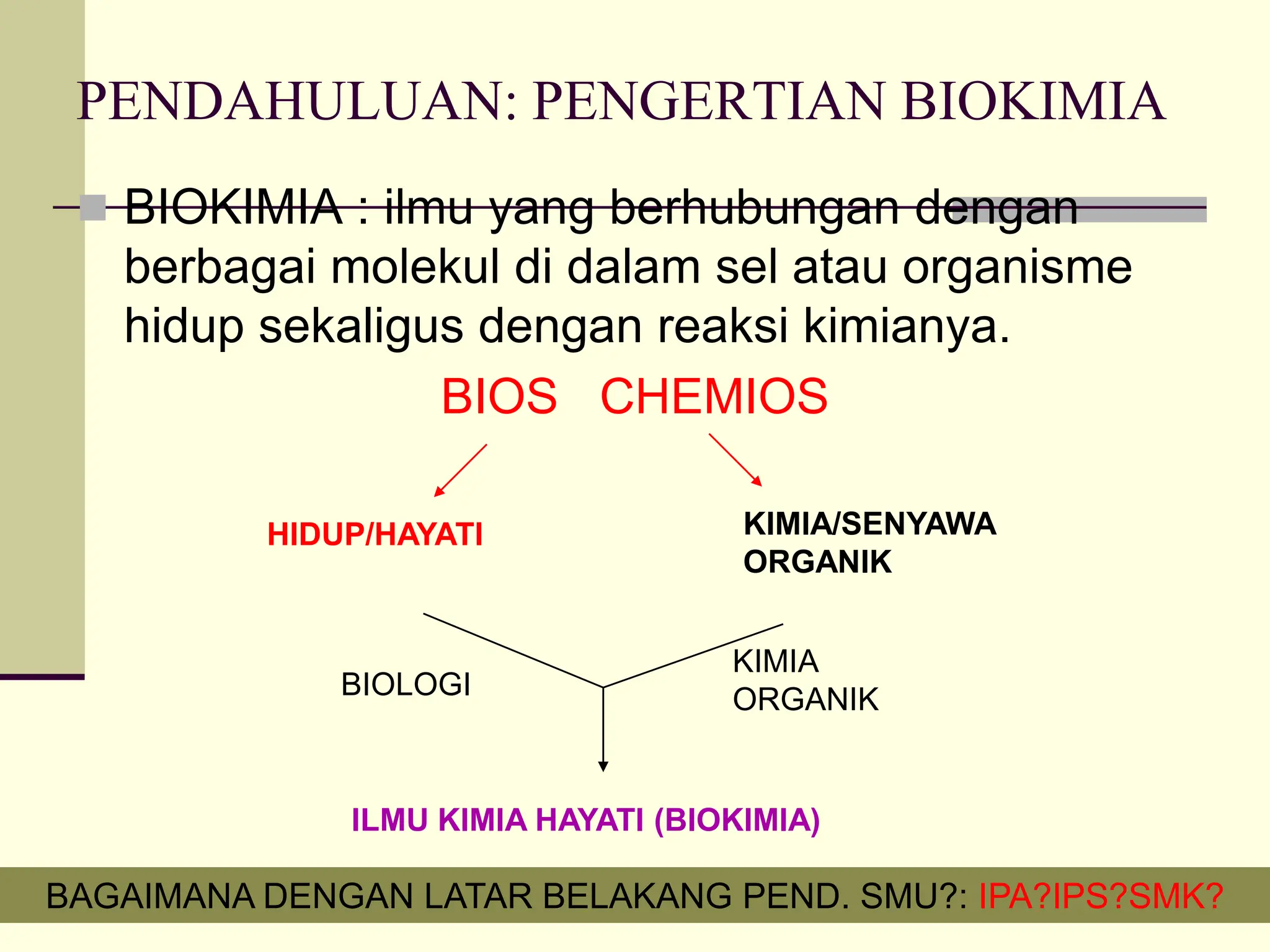 PENDAHULUAN: PENGERTIAN BIOKIMIA

BIOKIMIA : ilmu yang berhubungan dengan berbagai molekul di dalam sel atau organisme hidup sekaligus dengan reaksi kimianya.

BIOS CHEMIOS

HIDUP/HAYATI

KIMIA/SENYAWA ORGANIK

BIOLOGI

KIMIA ORGANIK

ILMU KIMIA HAYATI (BIOKIMIA)

BAGAIMANA DENGAN LATAR BELAKANG PEND. SMU?: IPA?IPS?SMK?